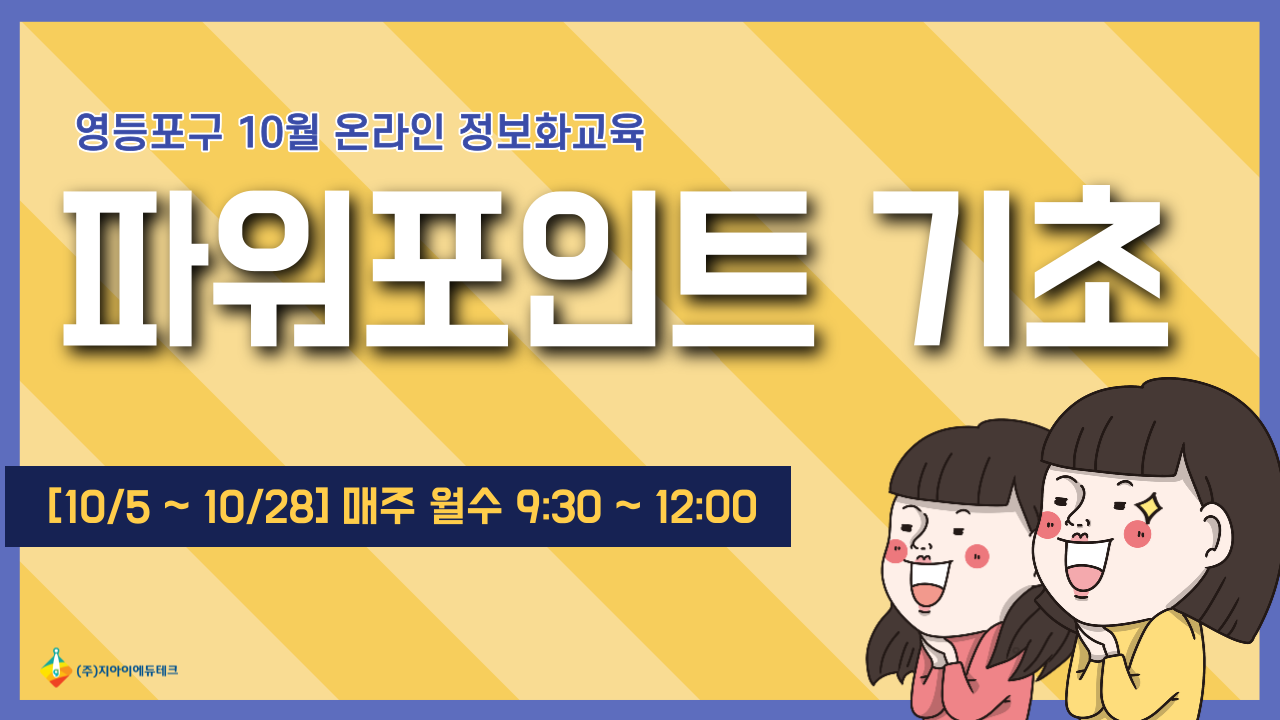 영등포구 10월 온라인 정보화교육

파워포인트 기초

[10/5 ~ 10/28] 매주 월수 9:30 ~ 12:00

(주)지아이에듀테크